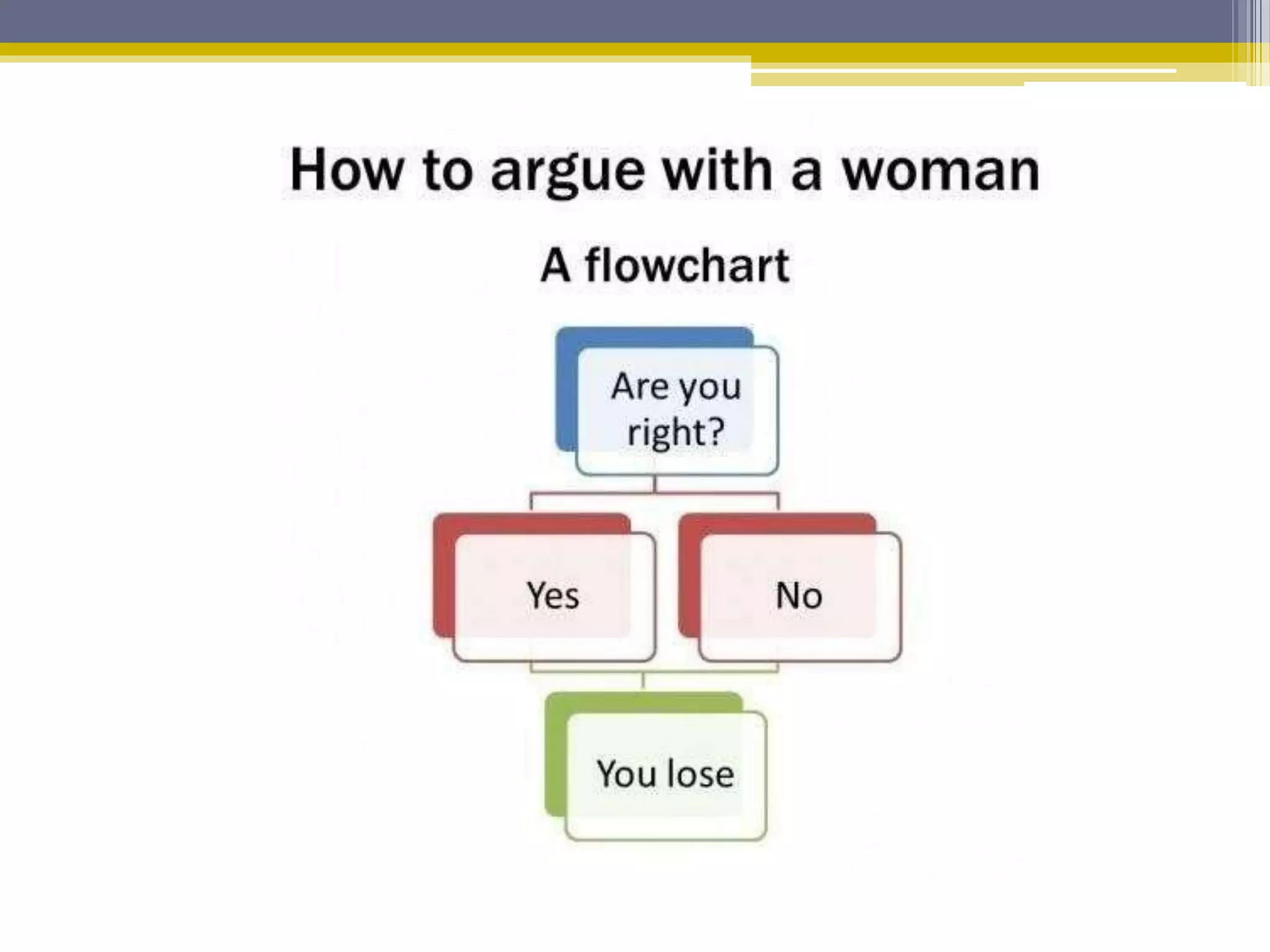 How to argue with a woman

A flowchart

Are you right?

Yes

No

You lose